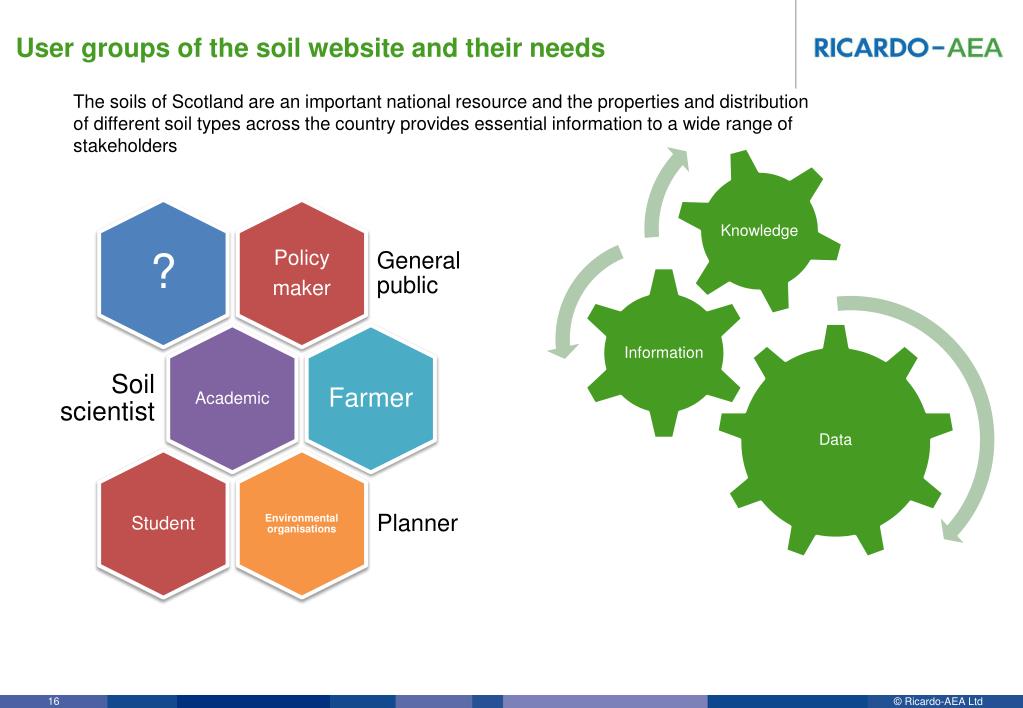 User groups of the soil website and their needs

RICARDO-AEA

The soils of Scotland are an important national resource and the properties and distribution of different soil types across the country provides essential information to a wide range of stakeholders

?

Policy maker

General public

Soil scientist

Academic

Farmer

Student

Environmental organisations

Planner

Knowledge

Information

Data

16

© Ricardo-AEA Ltd